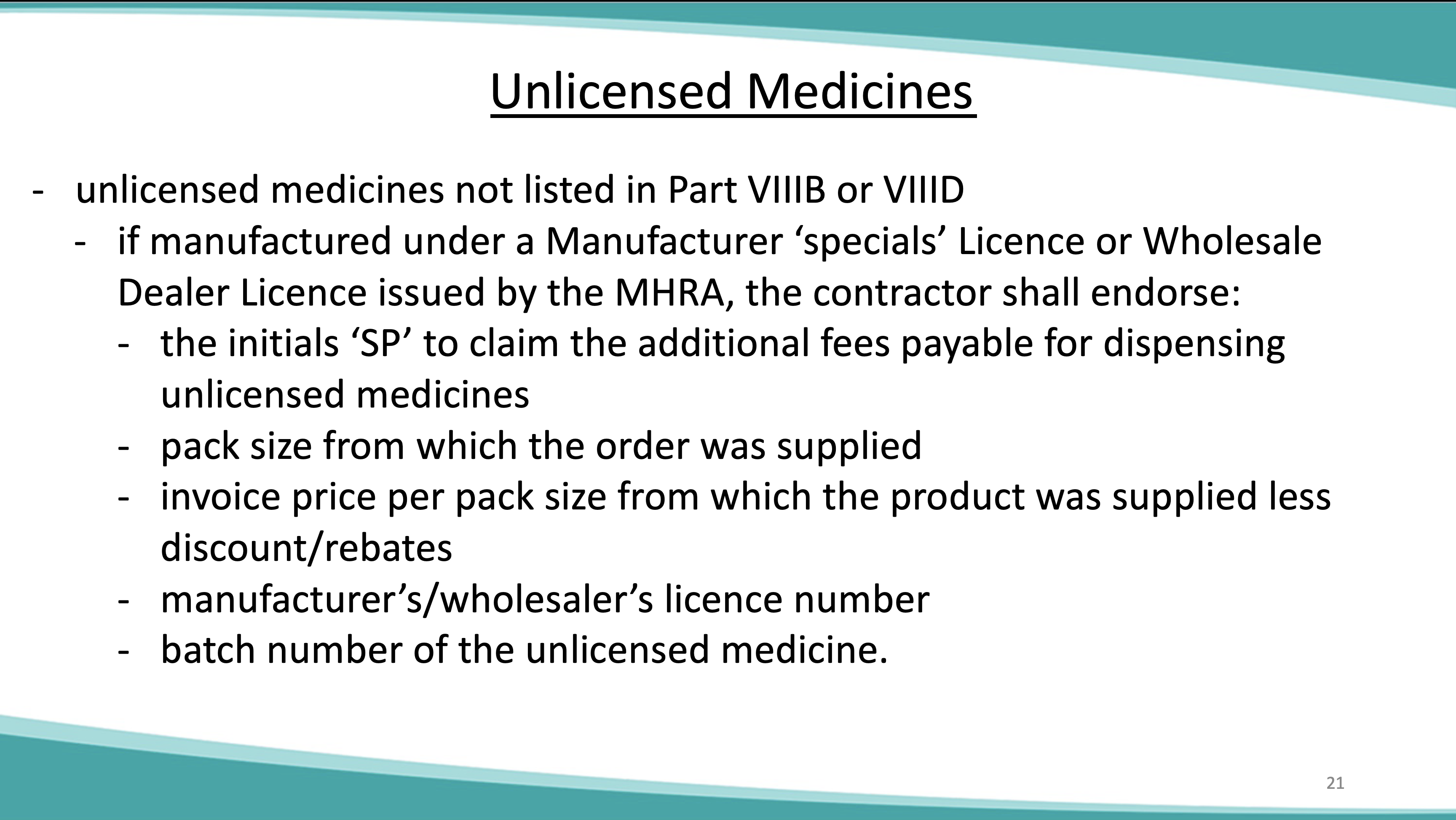 Unlicensed Medicines

- unlicensed medicines not listed in Part VIIIB or VIIID
  - if manufactured under a Manufacturer ‘specials’ Licence or Wholesale Dealer Licence issued by the MHRA, the contractor shall endorse:
    - the initials ‘SP’ to claim the additional fees payable for dispensing unlicensed medicines
    - pack size from which the order was supplied
    - invoice price per pack size from which the product was supplied less discount/rebates
    - manufacturer’s/wholesaler’s licence number
    - batch number of the unlicensed medicine.

21